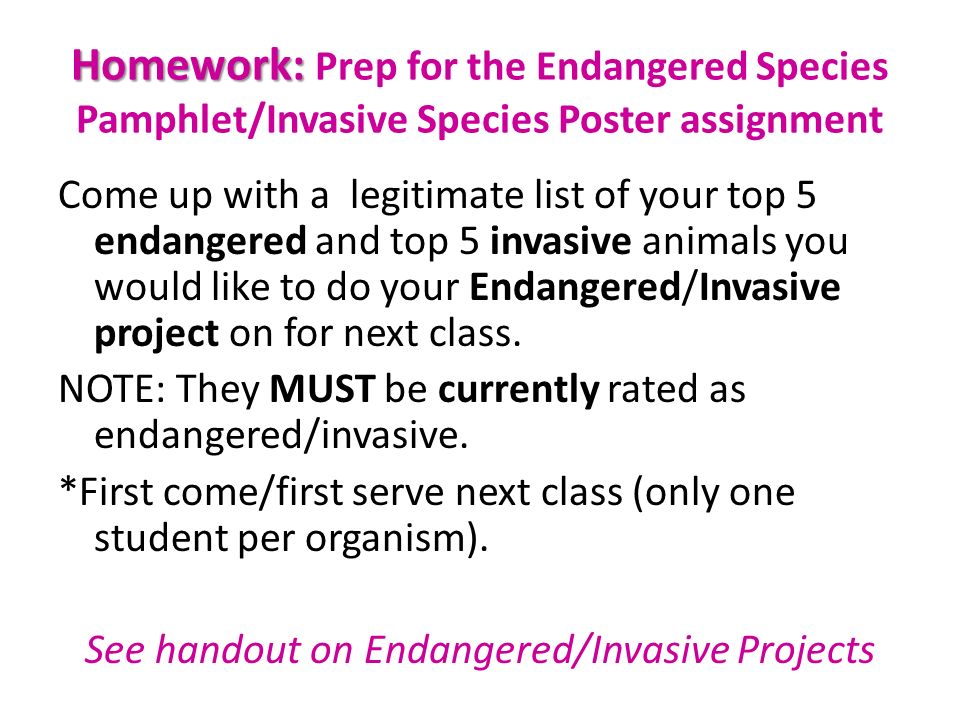 Homework: Prep for the Endangered Species Pamphlet/Invasive Species Poster assignment

Come up with a legitimate list of your top 5 endangered and top 5 invasive animals you would like to do your Endangered/Invasive project on for next class.

NOTE: They MUST be currently rated as endangered/invasive.

*First come/first serve next class (only one student per organism).

See handout on Endangered/Invasive Projects